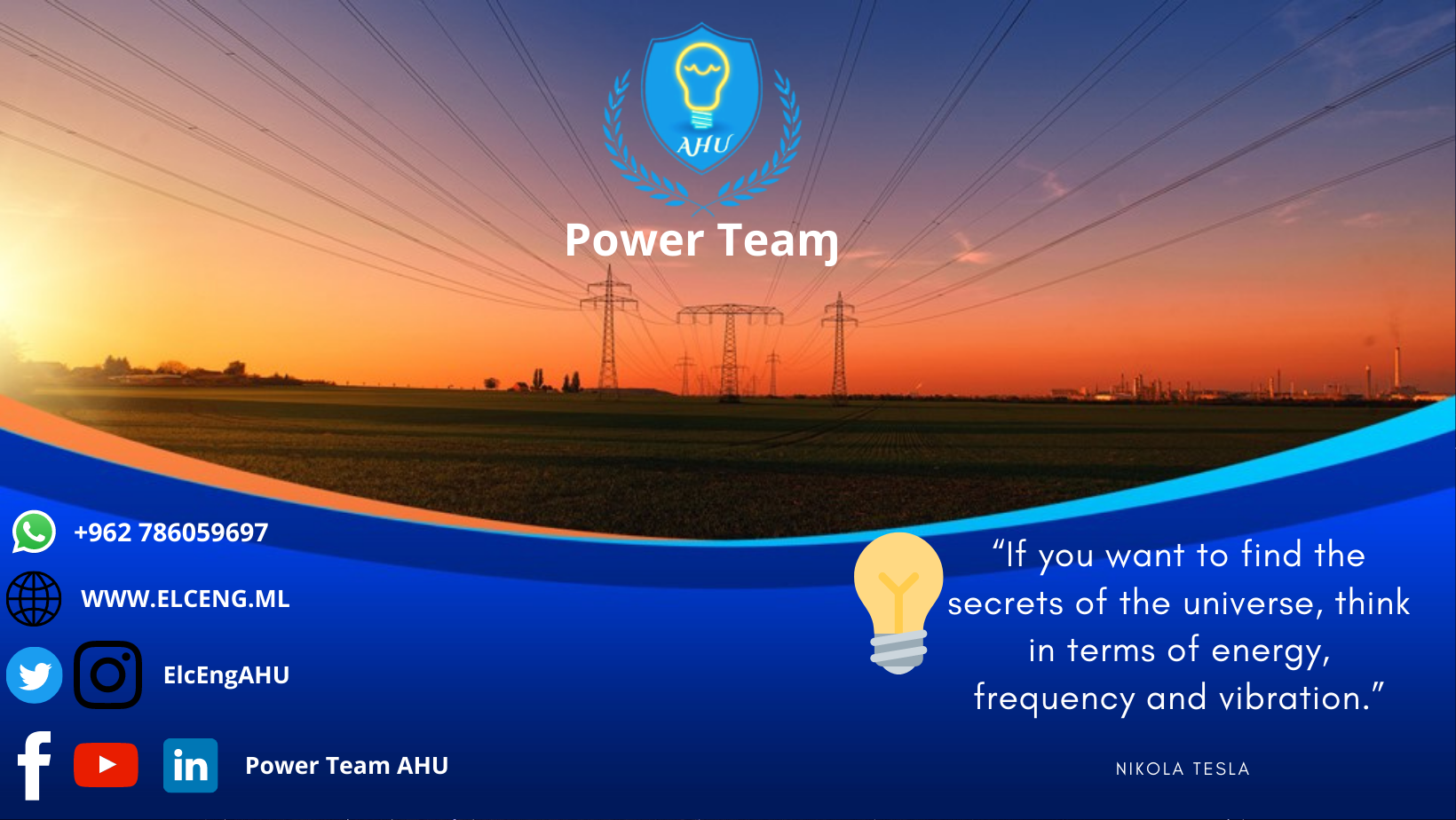 AHU

Power Team

+962 786059697

WWW.ELCENG.ML

ElcEngAHU

Power Team AHU

“If you want to find the secrets of the universe, think in terms of energy, frequency and vibration.”

NIKOLA TESLA